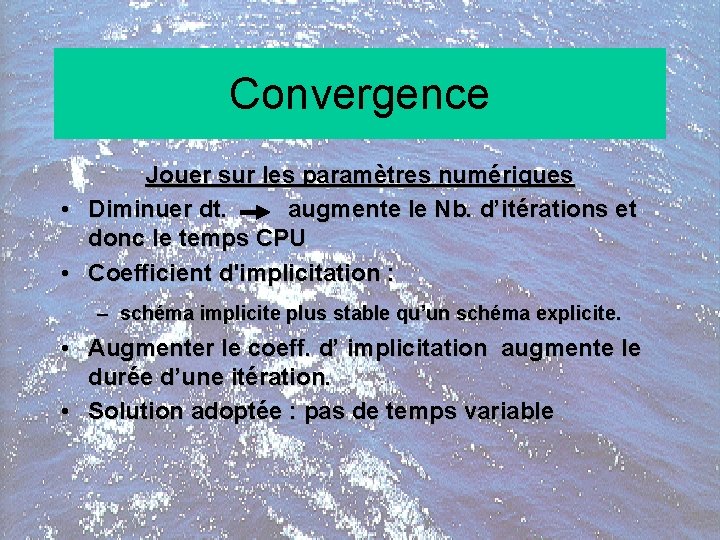 Convergence

Jouer sur les paramètres numériques

• Diminuer dt. → augmente le Nb. d'itérations et donc le temps CPU

• Coefficient d'implicitation :

– schéma implicite plus stable qu'un schéma explicite.

• Augmenter le coeff. d' implicitation augmente le durée d'une itération.

• Solution adoptée : pas de temps variable